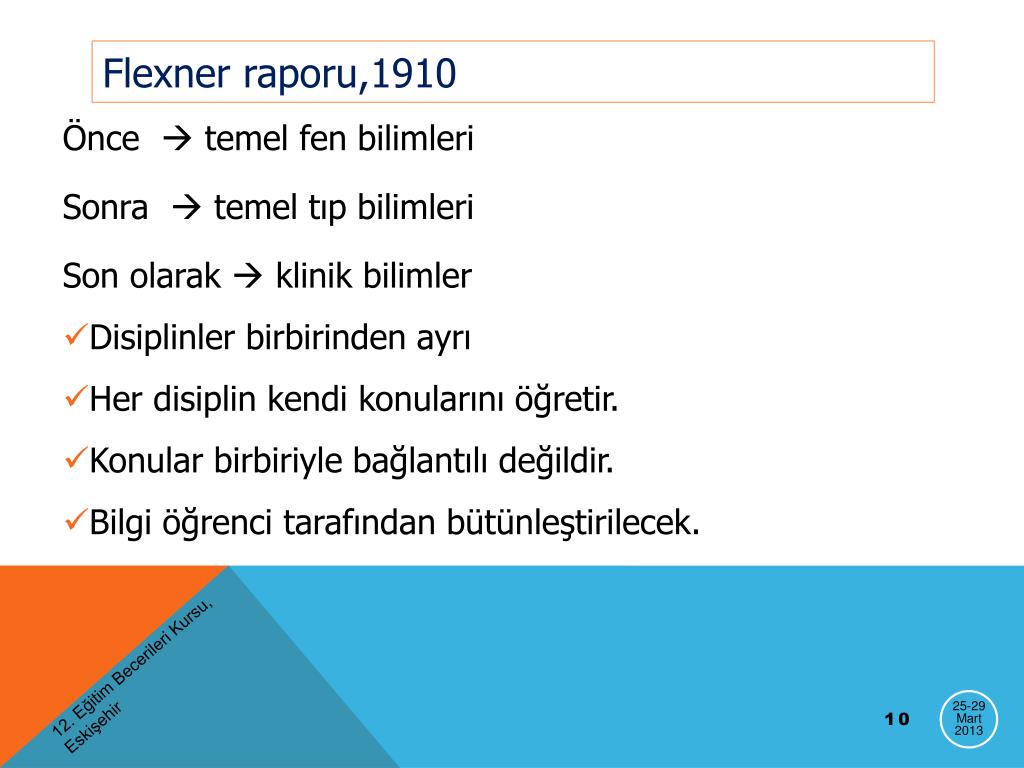 Flexner raporu,1910

Önce → temel fen bilimleri

Sonra → temel tıp bilimleri

Son olarak → klinik bilimler

✓Disiplinler birbirinden ayrı

✓Her disiplin kendi konularını öğretir.

✓Konular birbiriyle bağlantılı değildir.

✓Bilgi öğrenci tarafından bütünleştirilecek.

12. Eğitim Becerileri Kursu, Eskişehir

10

25-29 Mart 2013